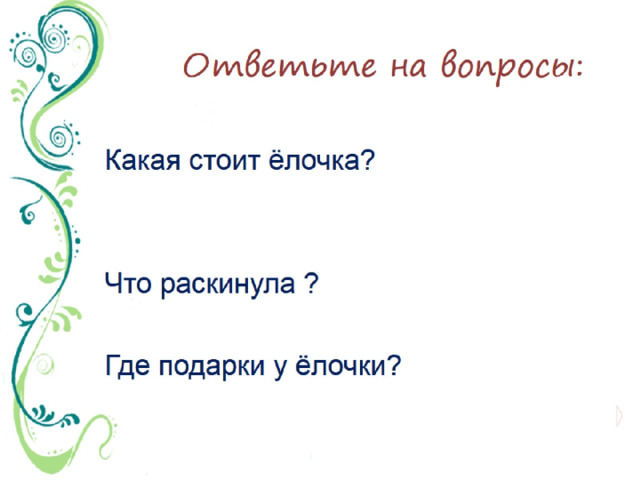 Ответьте на вопросы:

Какая стоит ёлочка?

Что раскинула ?

Где подарки у ёлочки?